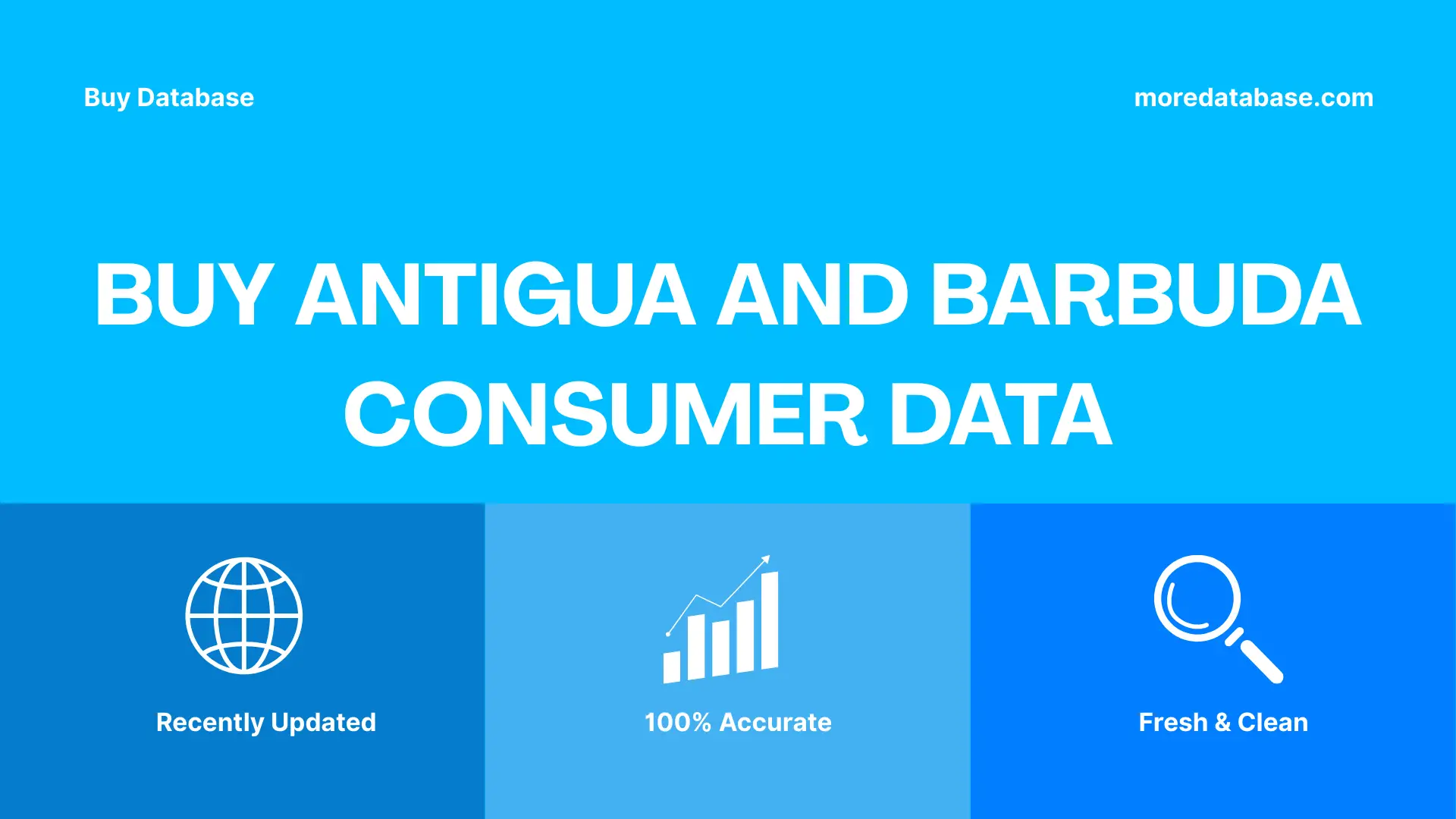 Buy Database

moredatabase.com

BUY ANTIGUA AND BARBUDA CONSUMER DATA

Recently Updated

100% Accurate

Fresh & Clean